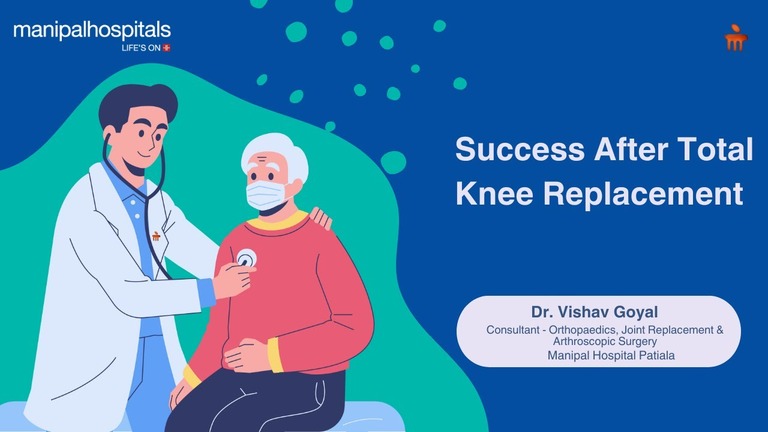 manipalhospitals
LIFE'S ON

Success After Total Knee Replacement

Dr. Vishav Goyal
Consultant - Orthopaedics, Joint Replacement & Arthroscopic Surgery
Manipal Hospital Patiala